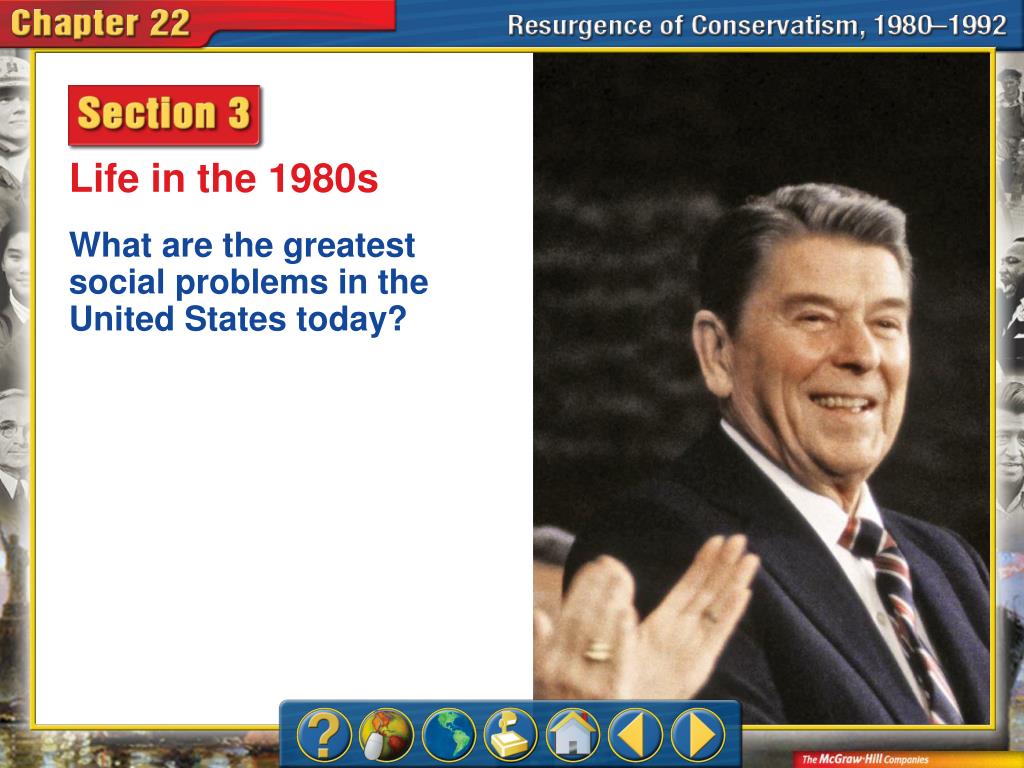 Chapter 22

Resurgence of Conservatism, 1980–1992

Section 3

Life in the 1980s

What are the greatest social problems in the United States today?

?

The McGraw-Hill Companies